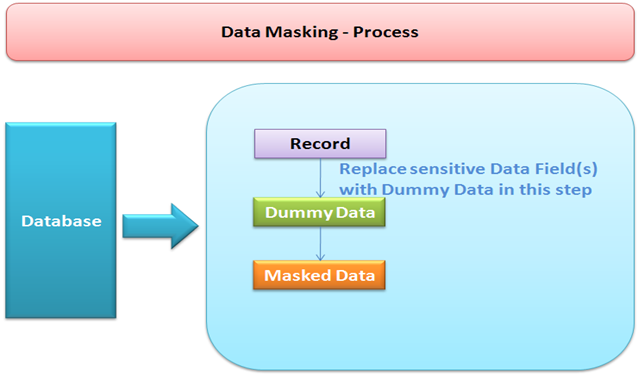 Data Masking - Process

Database

Record

Replace sensitive Data Field(s) with Dummy Data in this step

Dummy Data

Masked Data